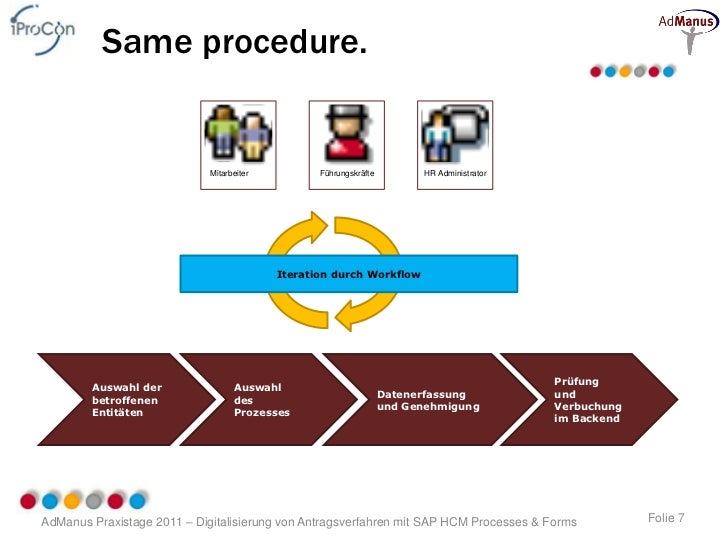 iProCon

Same procedure.

AdManus

Mitarbeiter

Führungskräfte

HR Administrator

Iteration durch Workflow

Auswahl der betroffenen Entitäten

Auswahl des Prozesses

Datenerfassung und Genehmigung

Prüfung und Verbuchung im Backend

AdManus Praxistage 2011 – Digitalisierung von Antragsverfahren mit SAP HCM Processes & Forms

Folie 7